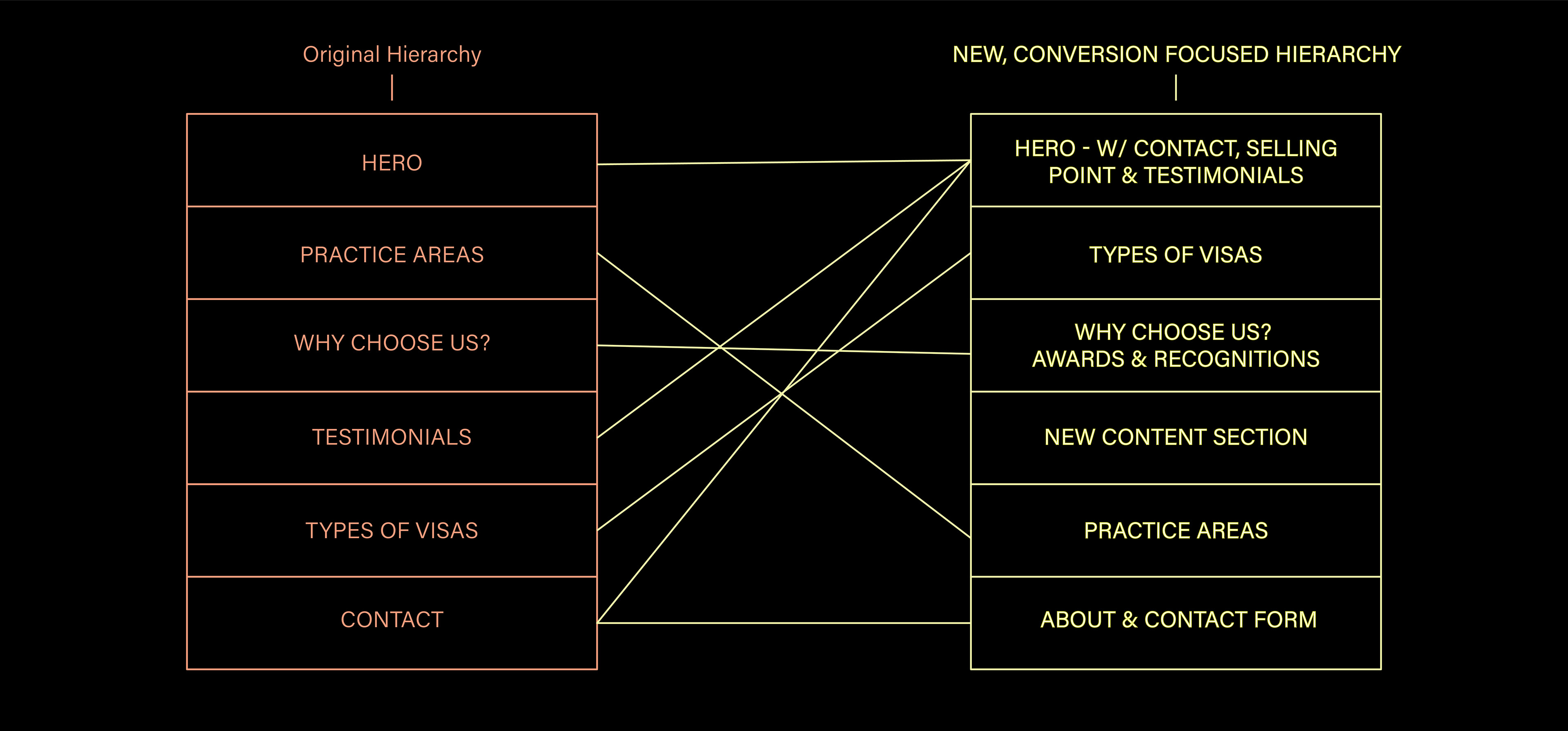 Original Hierarchy

HERO

PRACTICE AREAS

WHY CHOOSE US?

TESTIMONIALS

TYPES OF VISAS

CONTACT

NEW, CONVERSION FOCUSED HIERARCHY

HERO - W/ CONTACT, SELLING POINT & TESTIMONIALS

TYPES OF VISAS

WHY CHOOSE US? AWARDS & RECOGNITIONS

NEW CONTENT SECTION

PRACTICE AREAS

ABOUT & CONTACT FORM